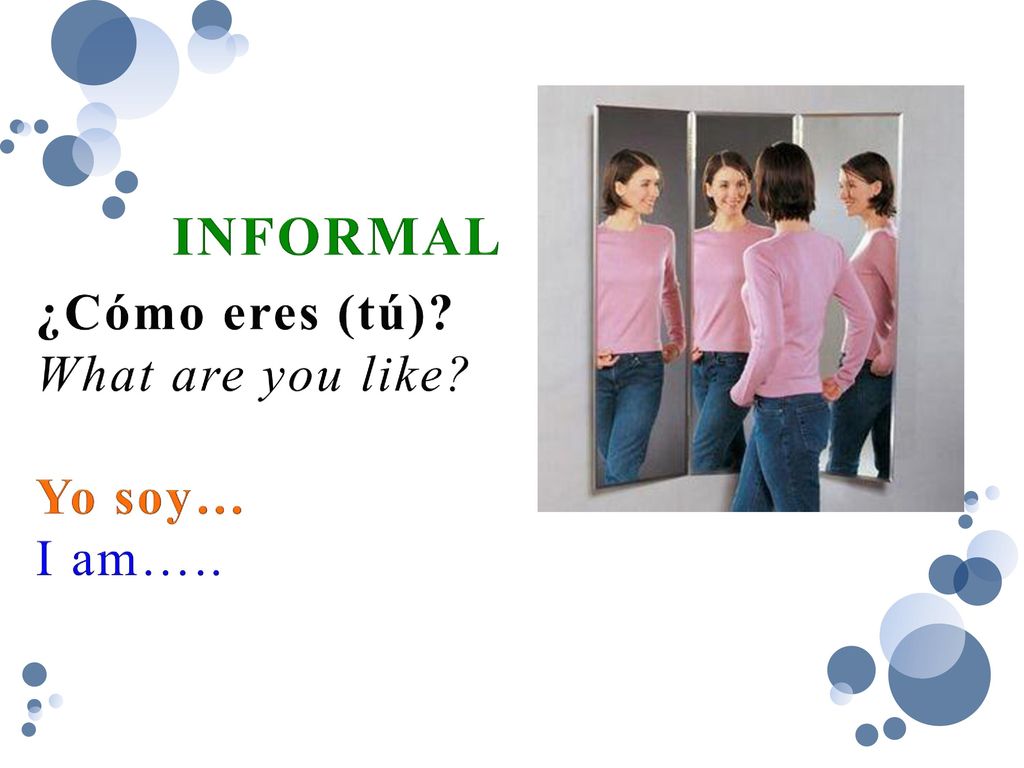 INFORMAL

¿Cómo eres (tú)?
What are you like?

Yo soy…
I am…..